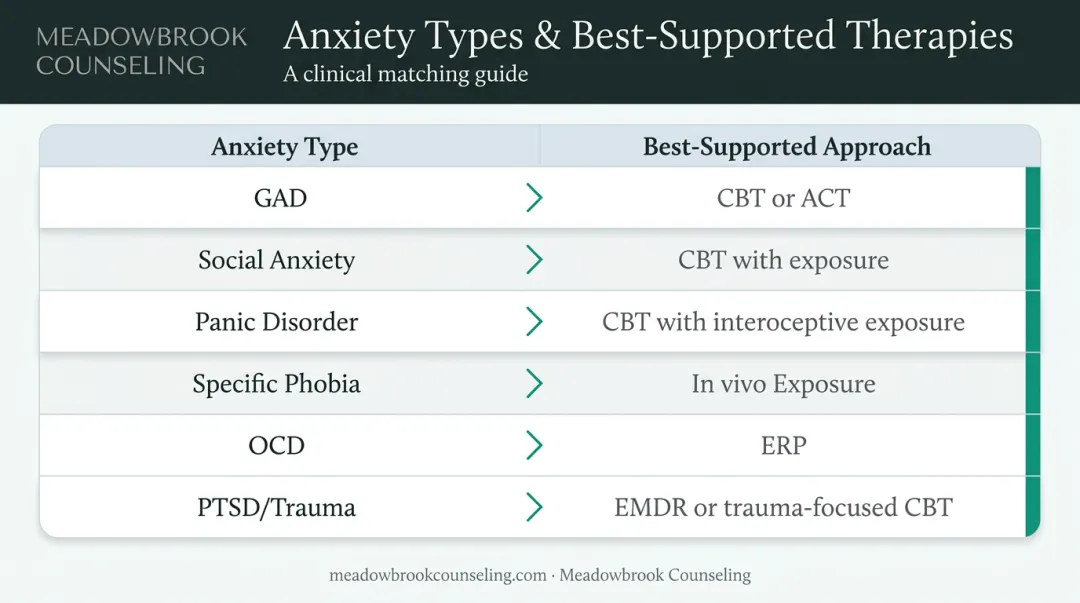 MEADOWBROOK COUNSELING

Anxiety Types & Best-Supported Therapies
A clinical matching guide

| Anxiety Type | Best-Supported Approach |
|---|---|
| GAD | CBT or ACT |
| Social Anxiety | CBT with exposure |
| Panic Disorder | CBT with interoceptive exposure |
| Specific Phobia | In vivo Exposure |
| OCD | ERP |
| PTSD/Trauma | EMDR or trauma-focused CBT |

meadowbrookcounseling.com · Meadowbrook Counseling